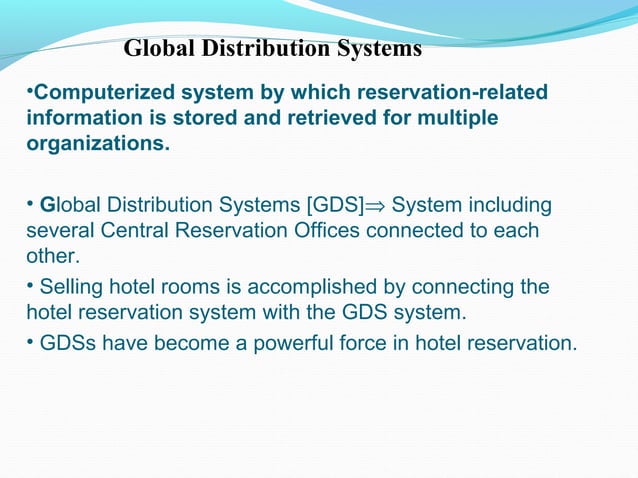 Global Distribution Systems

•Computerized system by which reservation-related information is stored and retrieved for multiple organizations.

• Global Distribution Systems [GDS]$\Rightarrow$ System including several Central Reservation Offices connected to each other.

• Selling hotel rooms is accomplished by connecting the hotel reservation system with the GDS system.

• GDSs have become a powerful force in hotel reservation.